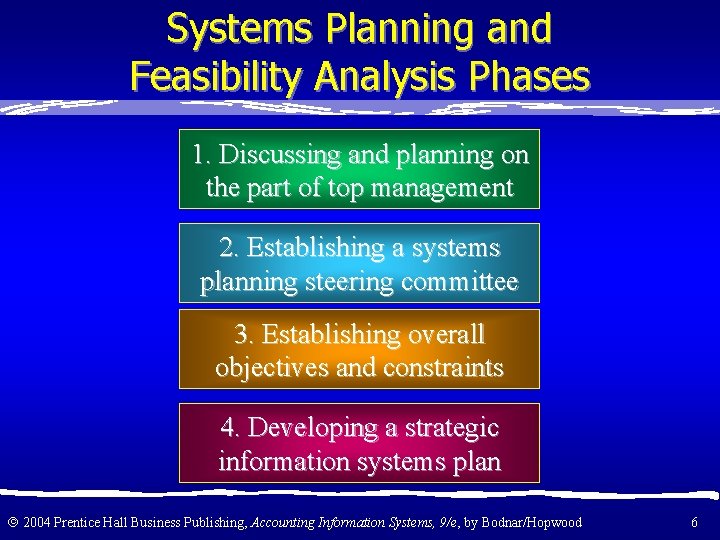 Systems Planning and Feasibility Analysis Phases

1. Discussing and planning on the part of top management

2. Establishing a systems planning steering committee

3. Establishing overall objectives and constraints

4. Developing a strategic information systems plan

© 2004 Prentice Hall Business Publishing, Accounting Information Systems, 9/e, by Bodnar/Hopwood

6